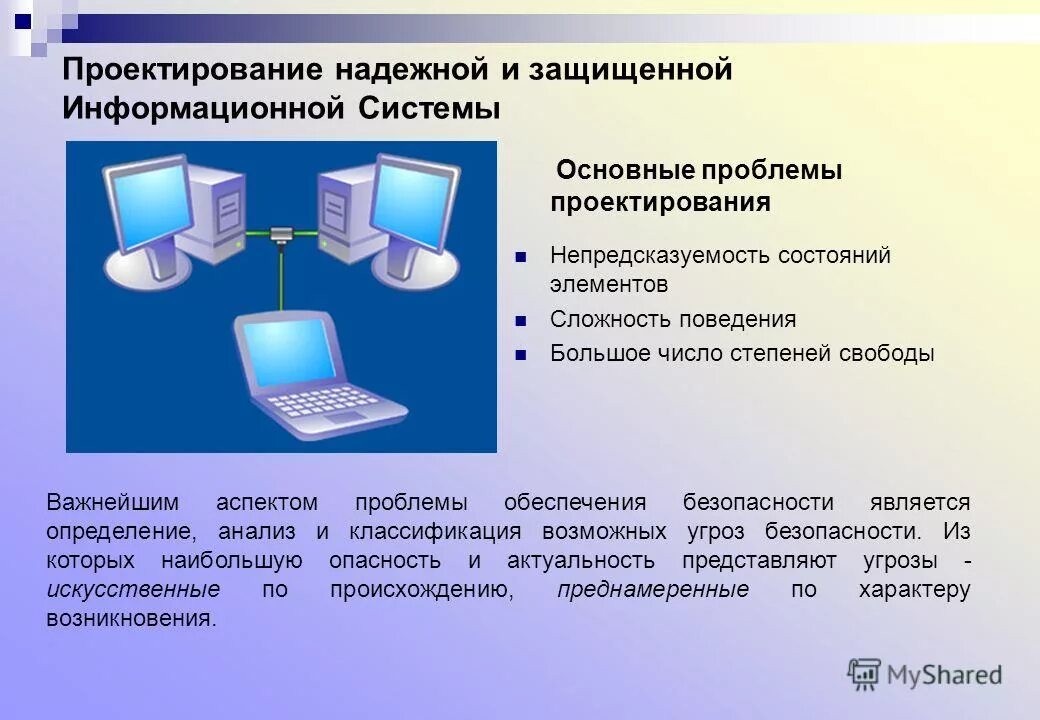 Проектирование надежной и защищенной Информационной Системы

Основные проблемы проектирования

Непредсказуемость состояний элементов

Сложность поведения

Большое число степеней свободы

Важнейшим аспектом проблемы обеспечения безопасности является определение, анализ и классификация возможных угроз безопасности. Из которых наибольшую опасность и актуальность представляют угрозы - искусственные по происхождению, преднамеренные по характеру возникновения.

MyShared